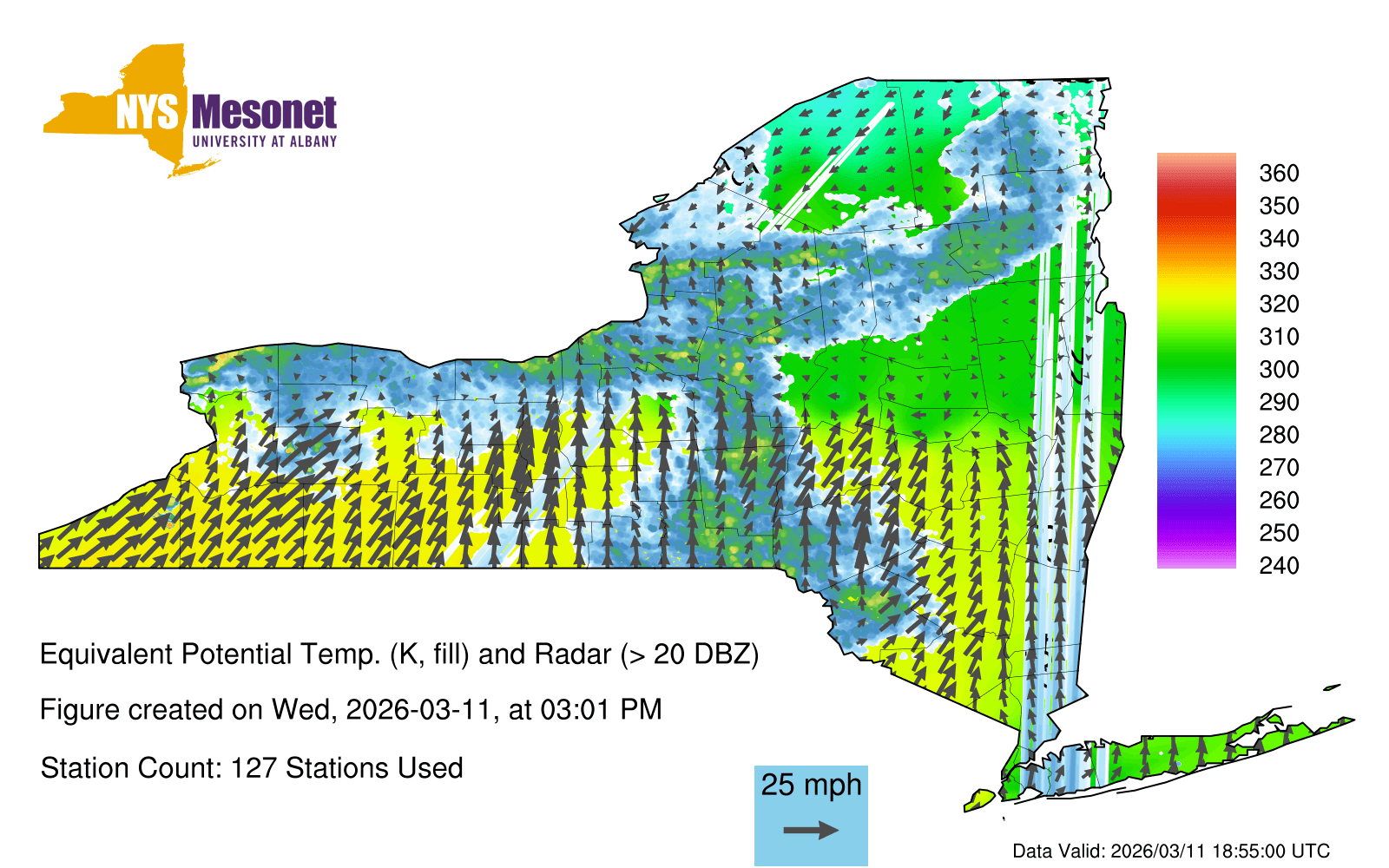 NYS Mesonet
UNIVERSITY AT ALBANY

360
350
340
330
320
310
300
290
280
270
260
250
240

Equivalent Potential Temp. (K, fill) and Radar (> 20 DBZ)

Figure created on Wed, 2026-03-11, at 03:01 PM

Station Count: 127 Stations Used

25 mph

Data Valid: 2026/03/11 18:55:00 UTC